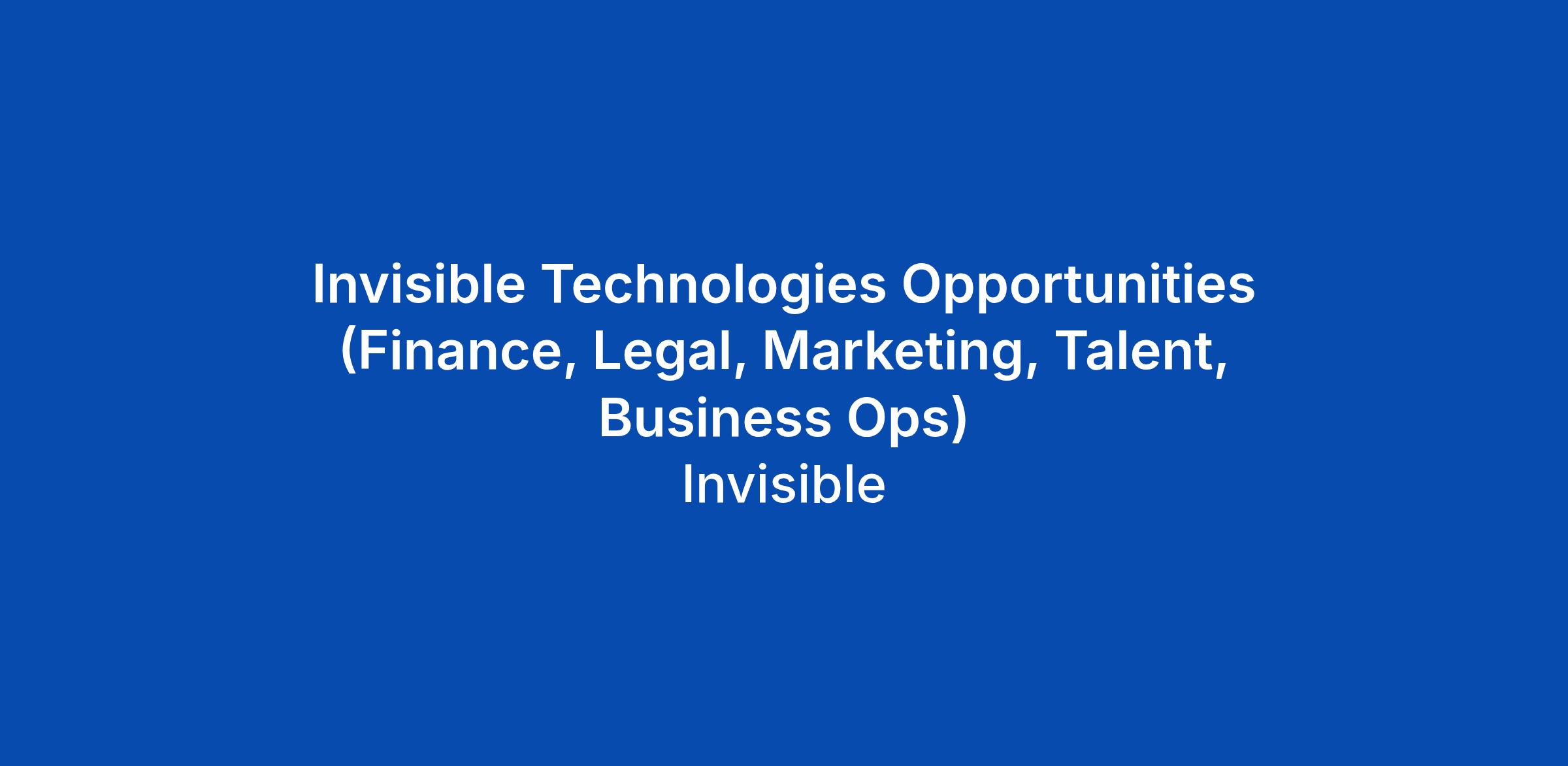 Invisible Technologies Opportunities (Finance, Legal, Marketing, Talent, Business Ops)

Invisible